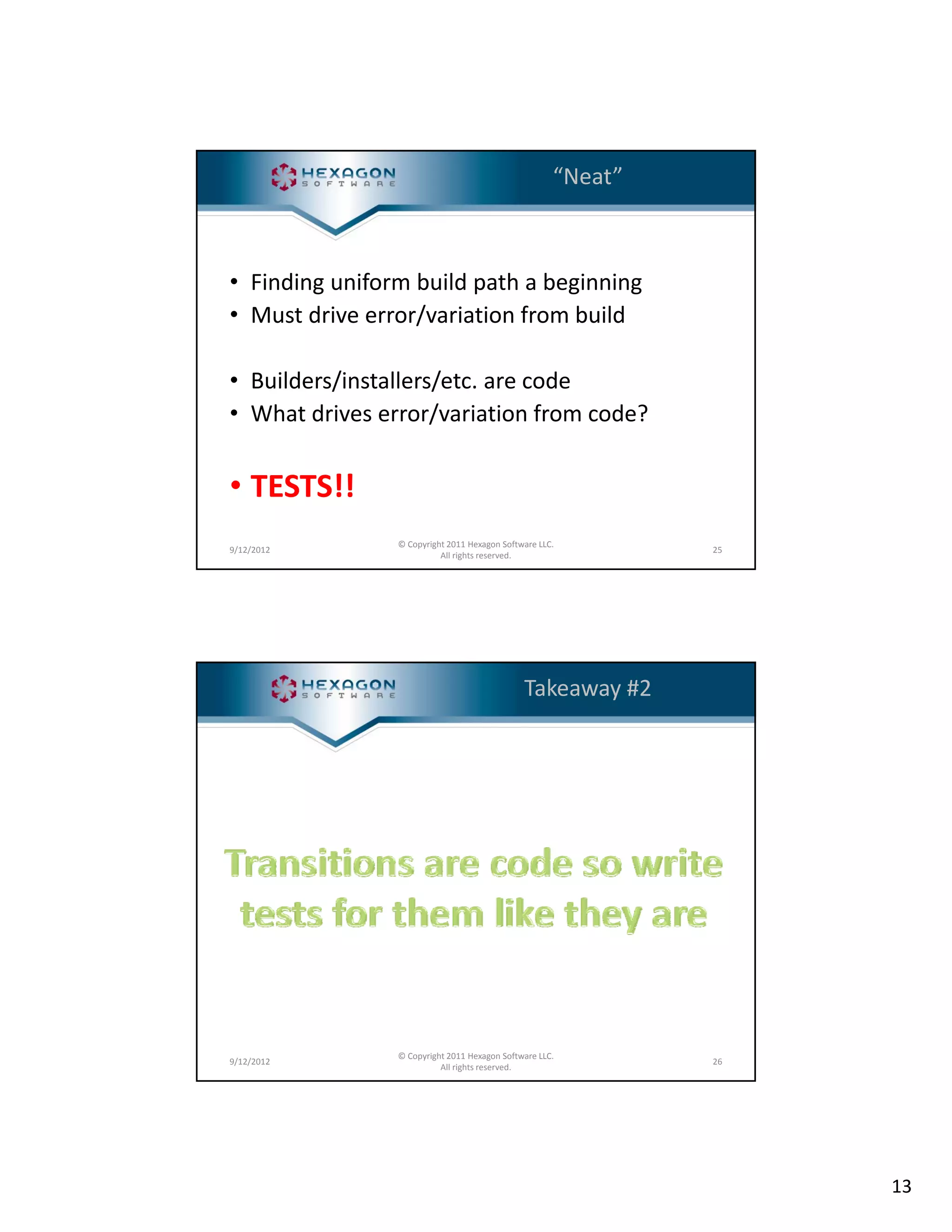 HEXAGON SOFTWARE

“Neat”

• Finding uniform build path a beginning
• Must drive error/variation from build

• Builders/installers/etc. are code
• What drives error/variation from code?

• TESTS!!

9/12/2012

© Copyright 2011 Hexagon Software LLC. All rights reserved.

25

HEXAGON SOFTWARE

Takeaway #2

Transitions are code so write tests for them like they are

9/12/2012

© Copyright 2011 Hexagon Software LLC. All rights reserved.

26

13